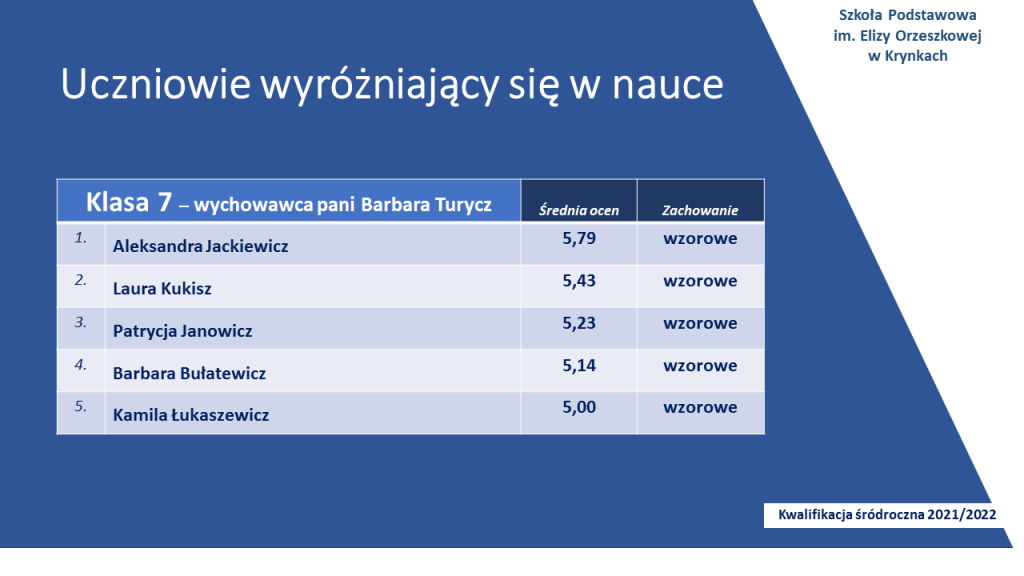 Szkoła Podstawowa
im. Elizy Orzeszkowej
w Krynkach

Uczniowie wyróżniający się w nauce

| Klasa 7 – wychowawca pani Barbara Turycz | | Średnia ocen | Zachowanie |
|---|---|---|---|
| 1. | Aleksandra Jackiewicz | 5,79 | wzorowe |
| 2. | Laura Kukisz | 5,43 | wzorowe |
| 3. | Patrycja Janowicz | 5,23 | wzorowe |
| 4. | Barbara Bułatewicz | 5,14 | wzorowe |
| 5. | Kamila Łukaszewicz | 5,00 | wzorowe |

Kwalifikacja śródroczna 2021/2022